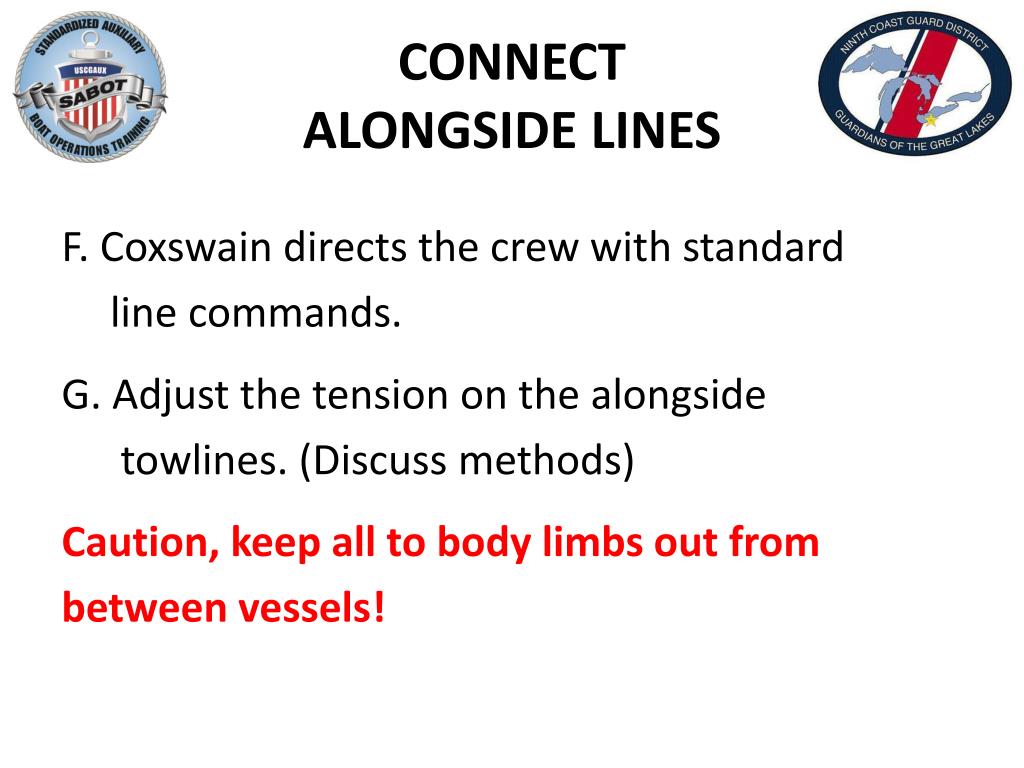 STANDARDIZED AUXILIARY
USCGAUX
SABOT
BOAT OPERATIONS TRAINING

CONNECT
ALONGSIDE LINES

NINTH COAST GUARD DISTRICT
GUARDIANS OF THE GREAT LAKES

F. Coxswain directs the crew with standard line commands.

G. Adjust the tension on the alongside towlines. (Discuss methods)

Caution, keep all to body limbs out from between vessels!